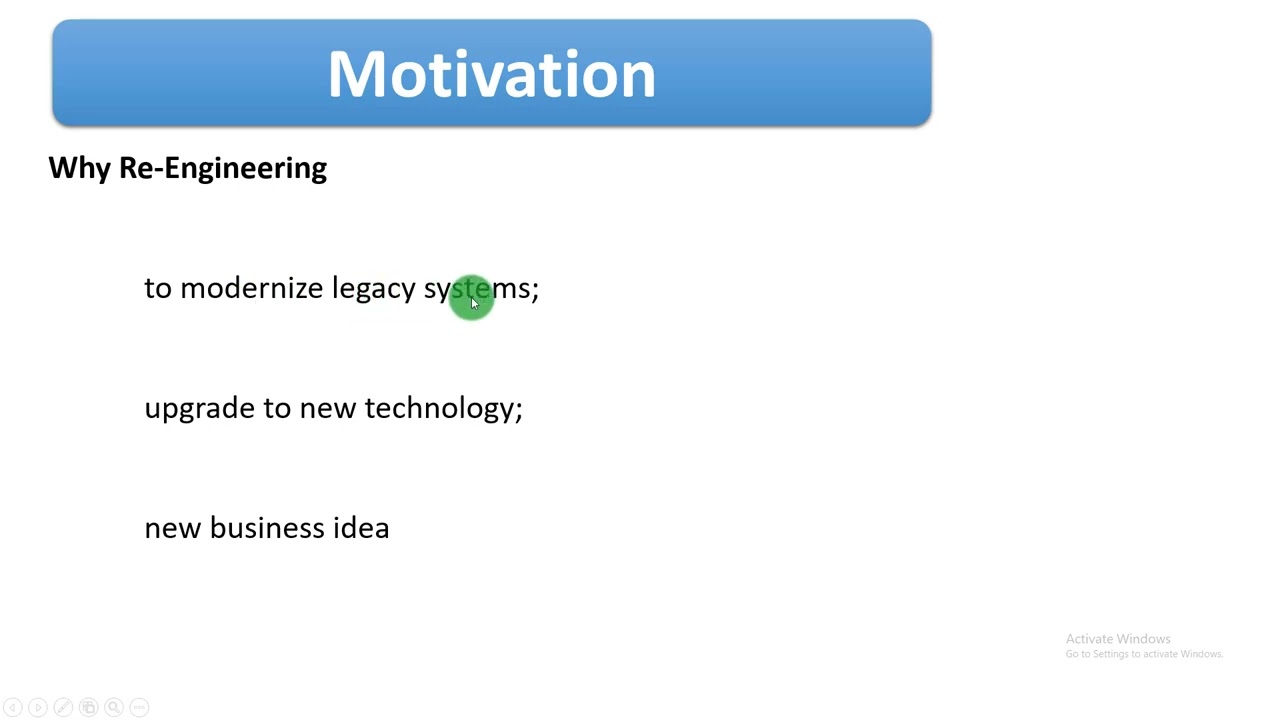 Motivation

Why Re-Engineering

to modernize legacy systems;

upgrade to new technology;

new business idea

Activate Windows
Go to Settings to activate Windows.